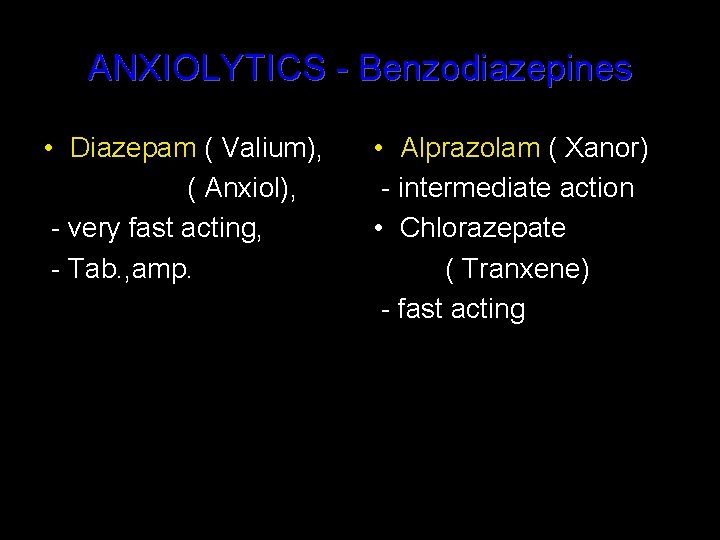 ANXIOLYTICS - Benzodiazepines

• Diazepam ( Valium),
( Anxiol),
- very fast acting,
- Tab.,amp.

• Alprazolam ( Xanor)
- intermediate action
• Chlorazepate
( Tranxene)
- fast acting